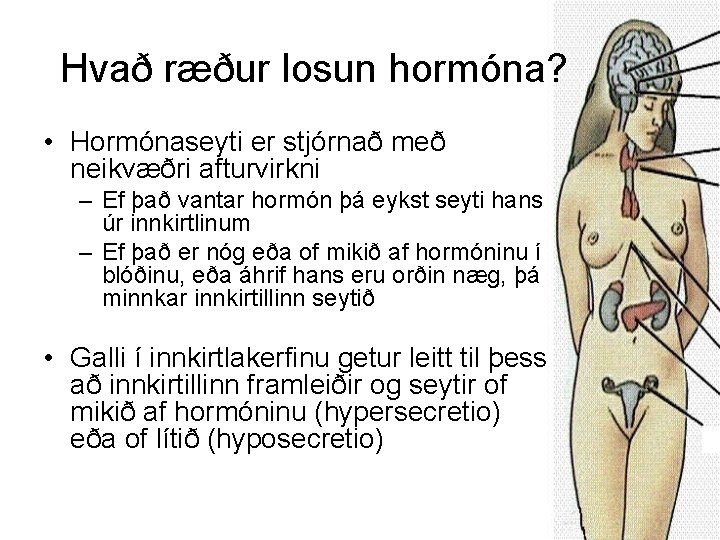 Hvað ræður losun hormóna?

• Hormónaseyti er stjórnað með neikvæðri afturvirkni
– Ef það vantar hormón þá eykst seyti hans úr innkirtlinum
– Ef það er nóg eða of mikið af hormóninu í blóðinu, eða áhrif hans eru orðin næg, þá minnkar innkirtillinn seytið

• Galli í innkirtlakerfinu getur leitt til þess að innkirtillinn framleiðir og seytir of mikið af hormóninu (hypersecretio) eða of lítið (hyposecretio)